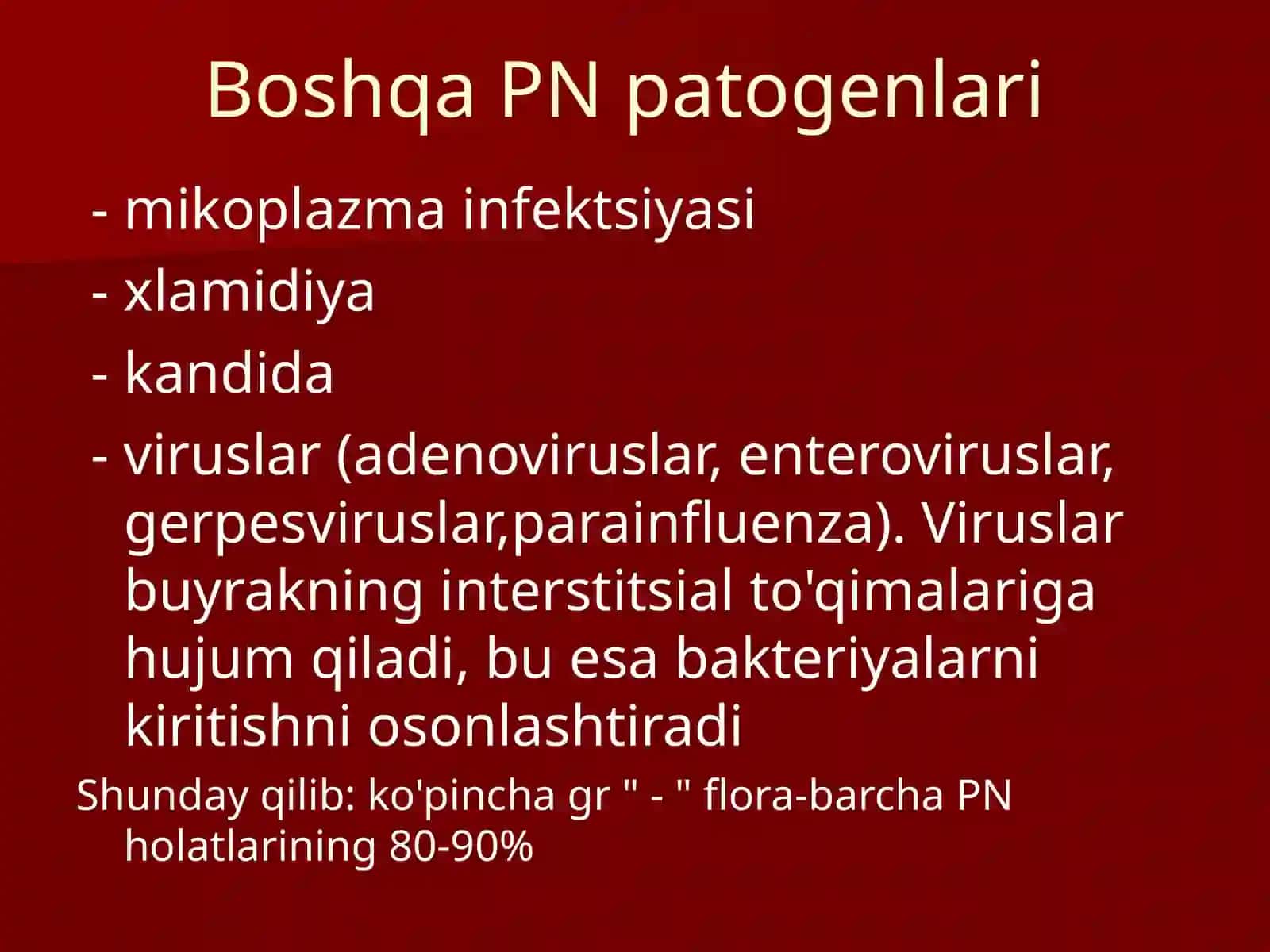 Boshqa PN patogenlari

- mikoplazma infektsiyasi

- xlamidiya

- kandida

- viruslar (adenoviruslar, enteroviruslar, gerpesviruslar,parainfluenza). Viruslar buyrakning interstitsial to'qimalariga hujum qiladi, bu esa bakteriyalarni kiritishni osonlashtiradi

Shunday qilib: ko'pincha gr " - " flora-barcha PN holatlarining 80-90%